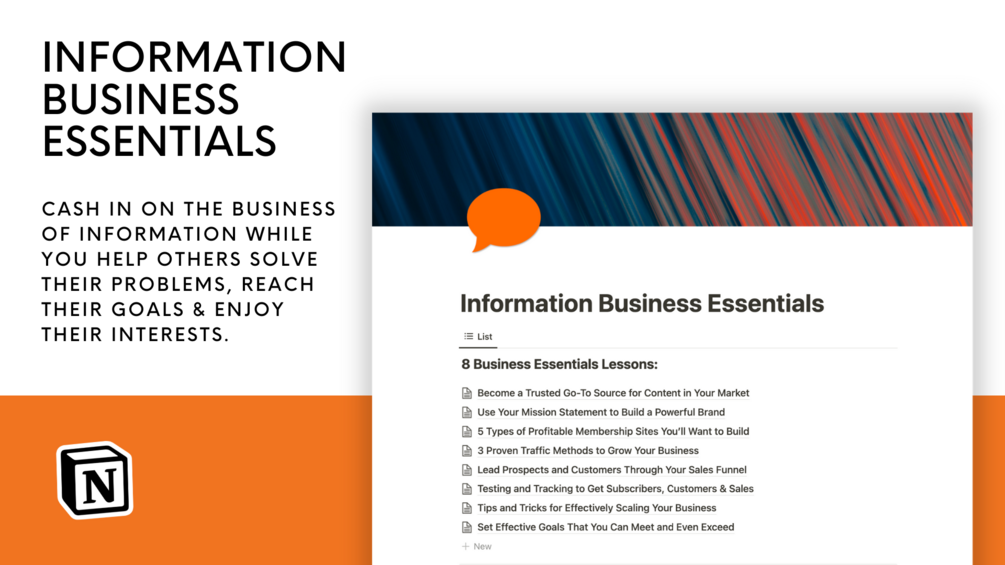 INFORMATION BUSINESS ESSENTIALS

CASH IN ON THE BUSINESS OF INFORMATION WHILE YOU HELP OTHERS SOLVE THEIR PROBLEMS, REACH THEIR GOALS & ENJOY THEIR INTERESTS.

N

Information Business Essentials

List

8 Business Essentials Lessons:

Become a Trusted Go-To Source for Content in Your Market
Use Your Mission Statement to Build a Powerful Brand
5 Types of Profitable Membership Sites You'll Want to Build
3 Proven Traffic Methods to Grow Your Business
Lead Prospects and Customers Through Your Sales Funnel
Testing and Tracking to Get Subscribers, Customers & Sales
Tips and Tricks for Effectively Scaling Your Business
Set Effective Goals That You Can Meet and Even Exceed
+ New